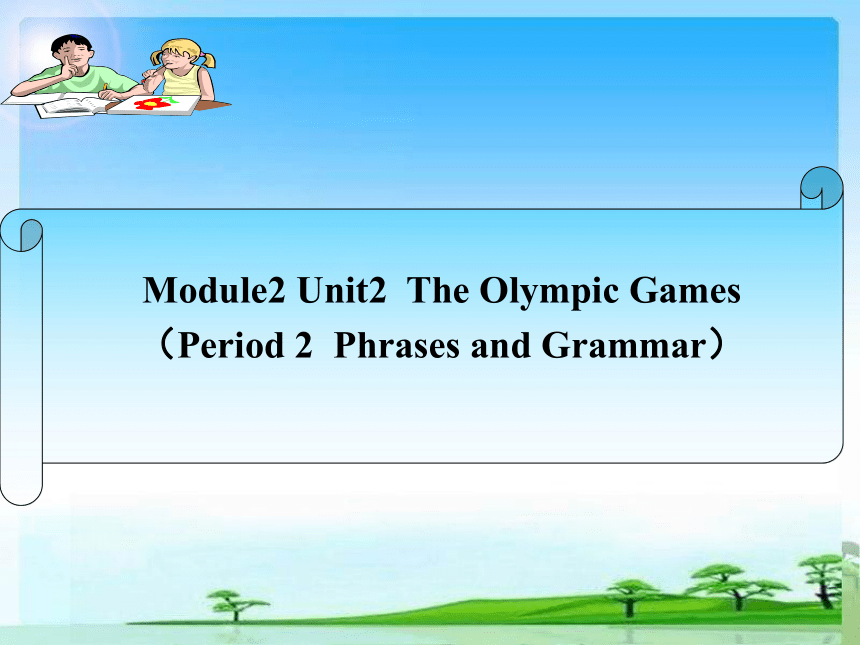 Module2 Unit2 The Olympic Games
（Period 2 Phrases and Grammar）